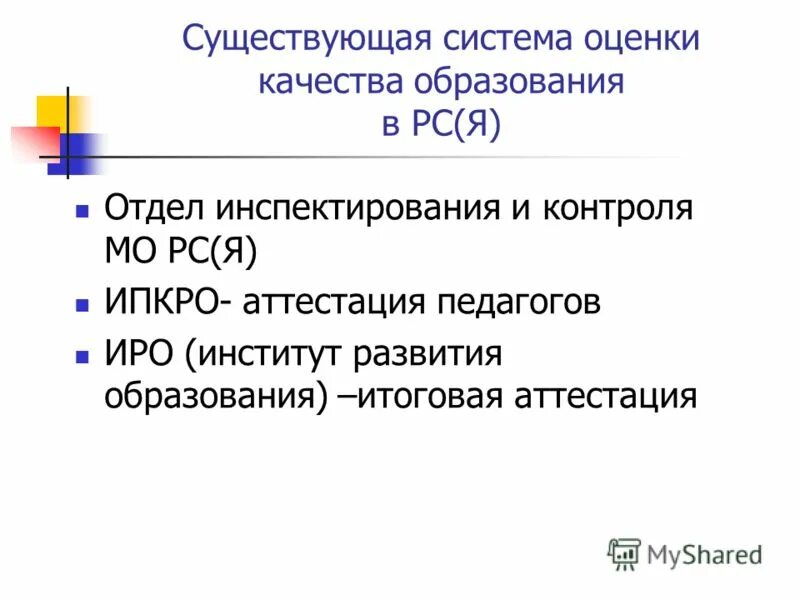 Существующая система оценки качества образования в РС(Я)

Отдел инспектирования и контроля МО РС(Я)

ИПКРО- аттестация педагогов

ИРО (институт развития образования) –итоговая аттестация

MyShared